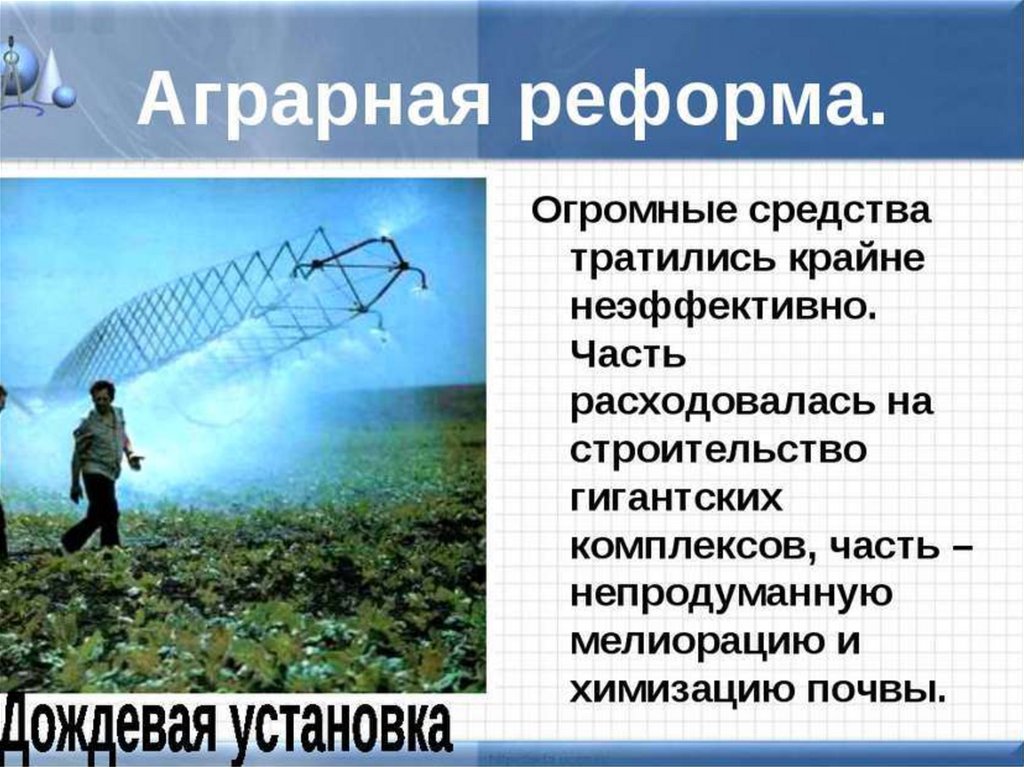 Аграрная реформа.

Огромные средства тратились крайне неэффективно. Часть расходовалась на строительство гигантских комплексов, часть – непродуманную мелиорацию и химизацию почвы.

Дождевая установка